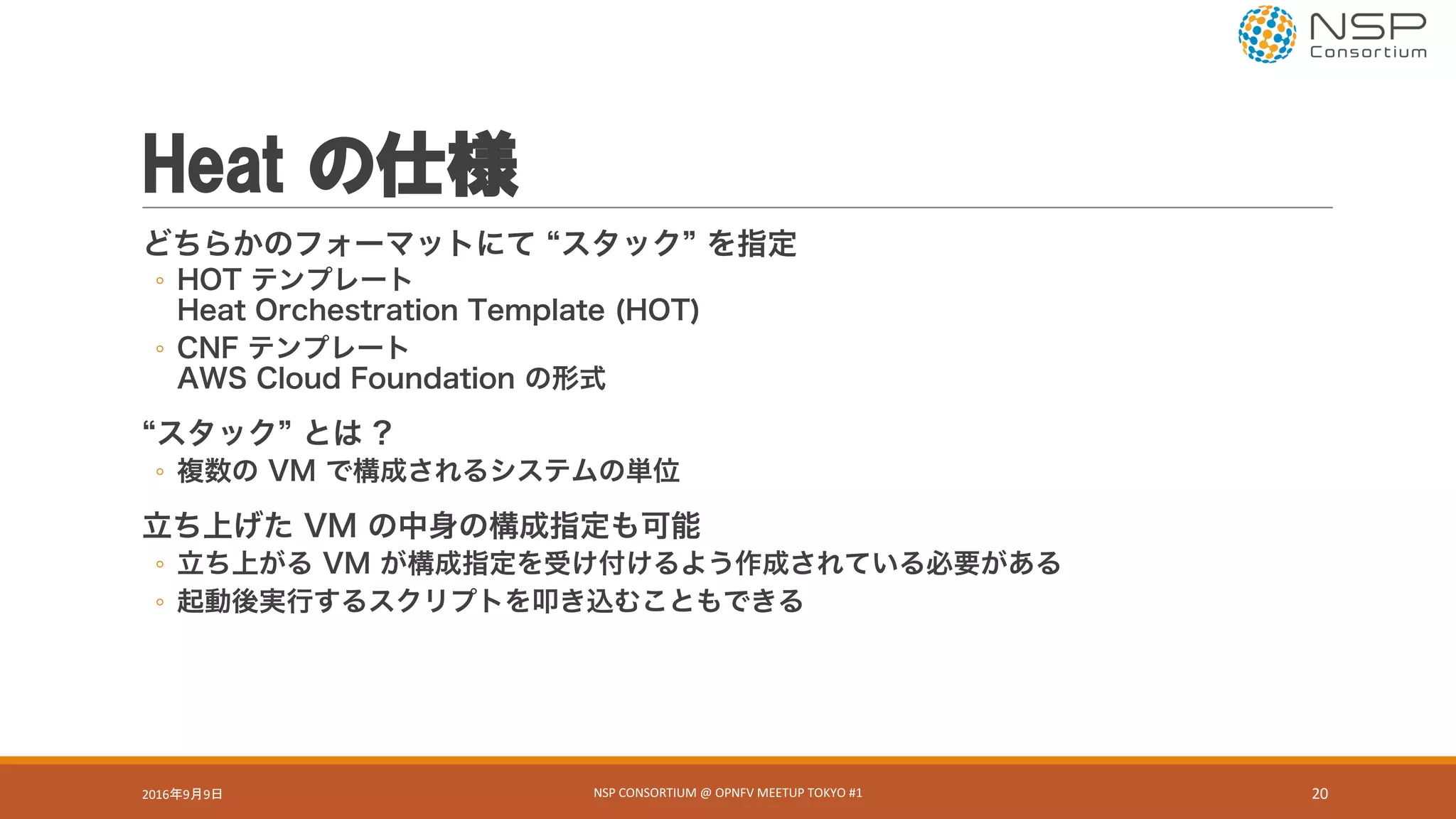 NSP Consortium

Heat の仕様

どちらかのフォーマットにて “スタック” を指定
◦ HOT テンプレート
Heat Orchestration Template (HOT)
◦ CNF テンプレート
AWS Cloud Foundation の形式

“スタック” とは？
◦ 複数の VM で構成されるシステムの単位

立ち上げた VM の中身の構成指定も可能
◦ 立ち上がる VM が構成指定を受け付けるよう作成されている必要がある
◦ 起動後実行するスクリプトを叩き込むこともできる

2016年9月9日
NSP CONSORTIUM @ OPNFV MEETUP TOKYO #1
20